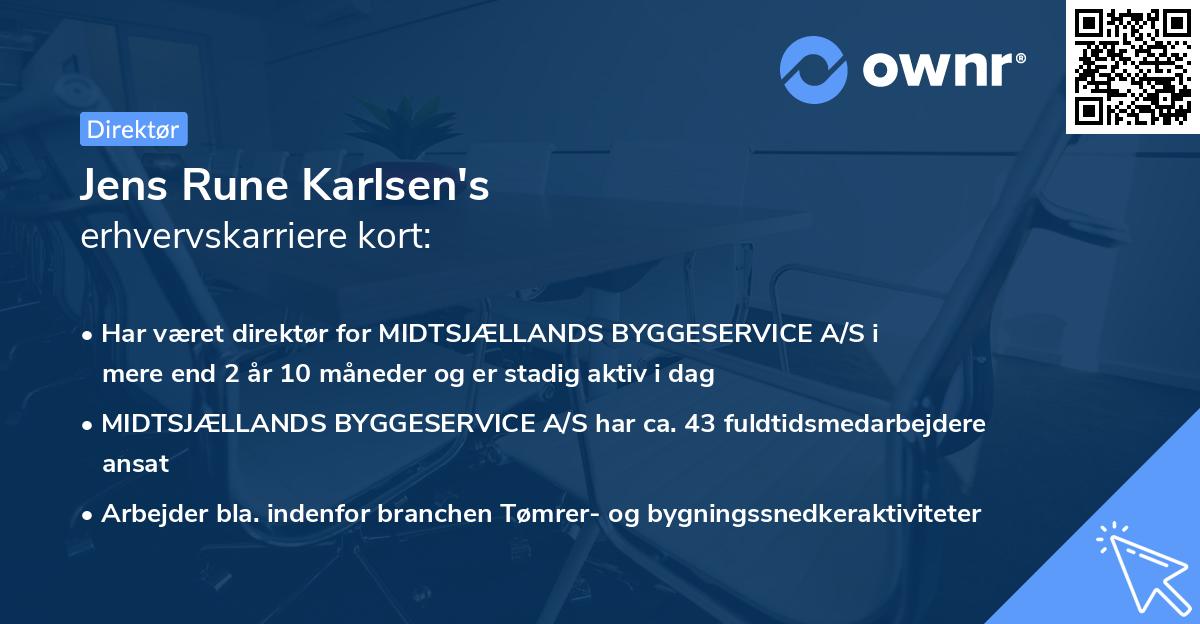 ownr®

Direktør

Jens Rune Karlsen's
erhvervskarriere kort:

• Har været direktør for MIDTSJÆLLANDS BYGGESERVICE A/S i mere end 2 år 10 måneder og er stadig aktiv i dag

• MIDTSJÆLLANDS BYGGESERVICE A/S har ca. 43 fuldtidsmedarbejdere ansat

• Arbejder bla. indenfor branchen Tømrer- og bygningssnedkeraktiviteter